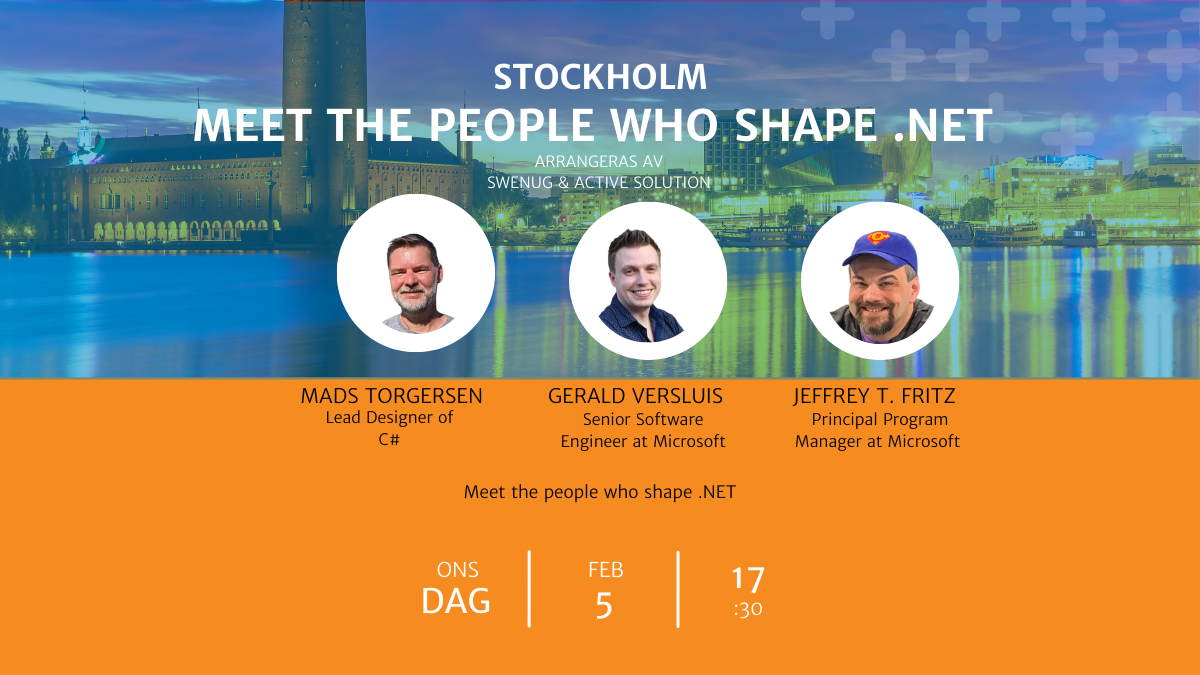 STOCKHOLM
MEET THE PEOPLE WHO SHAPE .NET
ARRANGERAS AV
SWENUG & ACTIVE SOLUTION

MADS TORGERSEN
Lead Designer of
C#

GERALD VERSLUIS
Senior Software
Engineer at Microsoft

JEFFREY T. FRITZ
Principal Program
Manager at Microsoft

Meet the people who shape .NET

ONS
DAG

FEB
5

17
:30